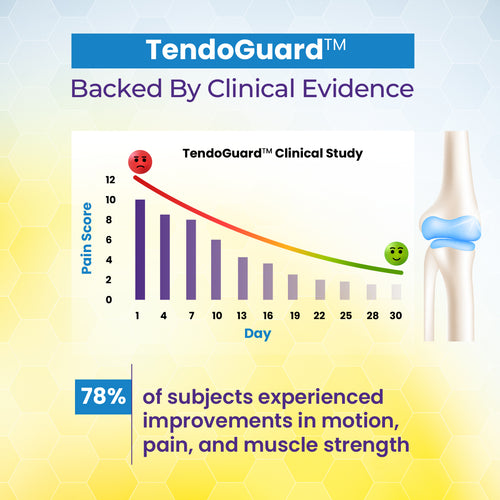 TendoGuard™

Backed By Clinical Evidence

TendoGuard™ Clinical Study

Pain Score

12
10
8
6
4
2
0

1 4 7 10 13 16 19 22 25 28 30

Day

78% of subjects experienced improvements in motion, pain, and muscle strength